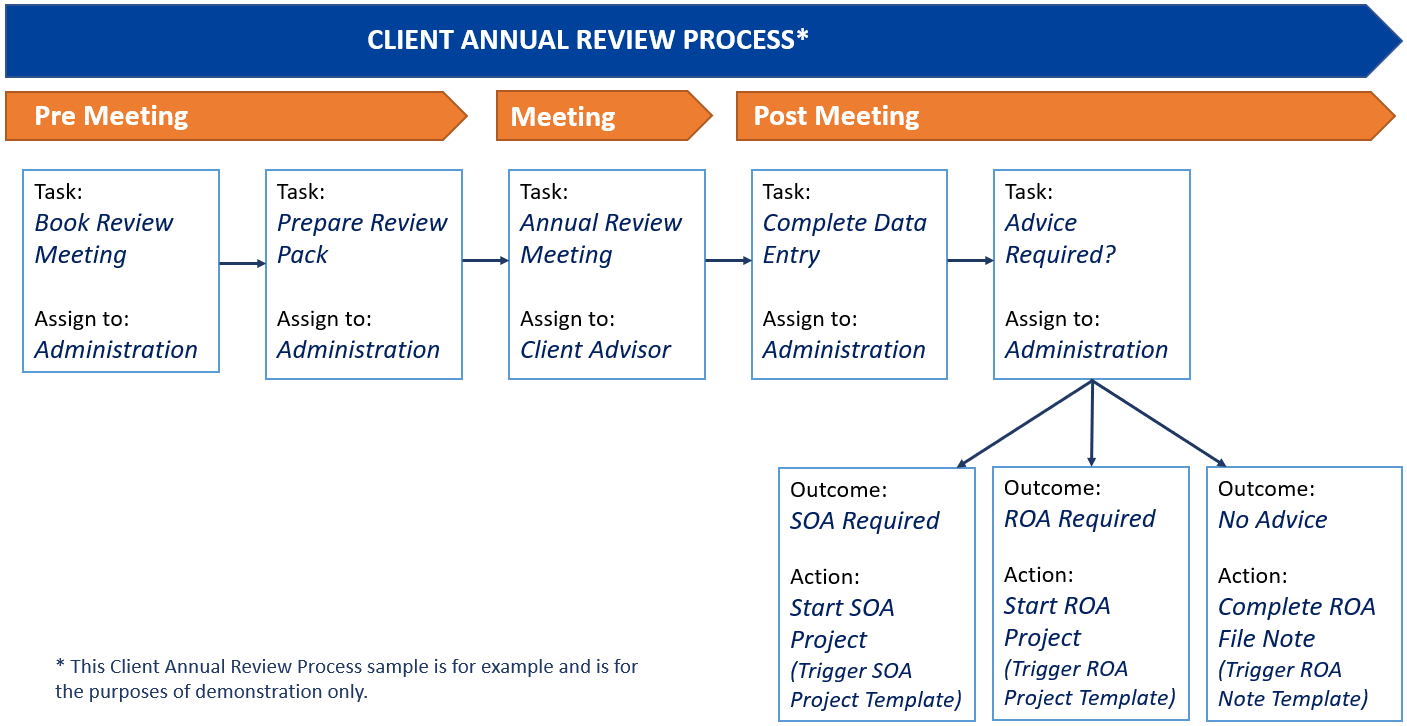 CLIENT ANNUAL REVIEW PROCESS*

Pre Meeting

Meeting

Post Meeting

Task:
Book Review Meeting

Assign to:
Administration

Task:
Prepare Review Pack

Assign to:
Administration

Task:
Annual Review Meeting

Assign to:
Client Advisor

Task:
Complete Data Entry

Assign to:
Administration

Task:
Advice Required?

Assign to:
Administration

Outcome:
SOA Required

Action:
Start SOA Project
(Trigger SOA Project Template)

Outcome:
ROA Required

Action:
Start ROA Project
(Trigger ROA Project Template)

Outcome:
No Advice

Action:
Complete ROA File Note
(Trigger ROA Note Template)

* This Client Annual Review Process sample is for example and is for the purposes of demonstration only.